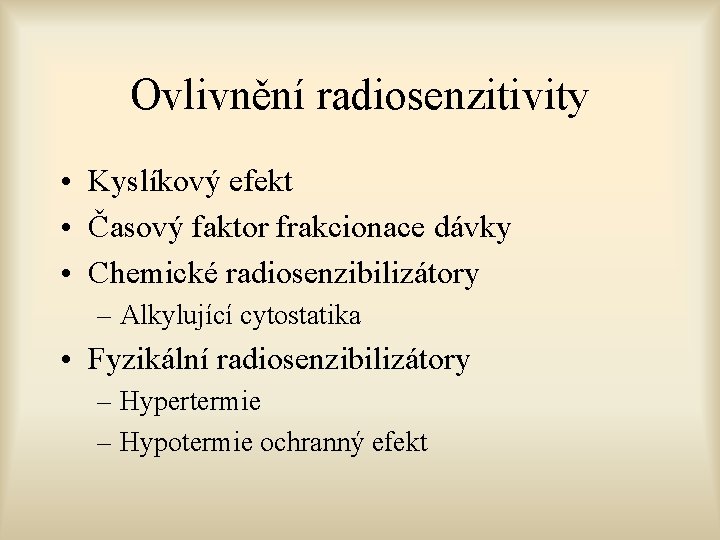 Ovlivnění radiosenzitivity

• Kyslíkový efekt
• Časový faktor frakcionace dávky
• Chemické radiosenzibilizátory
– Alkylující cytostatika
• Fyzikální radiosenzibilizátory
– Hypertermie
– Hypotermie ochranný efekt